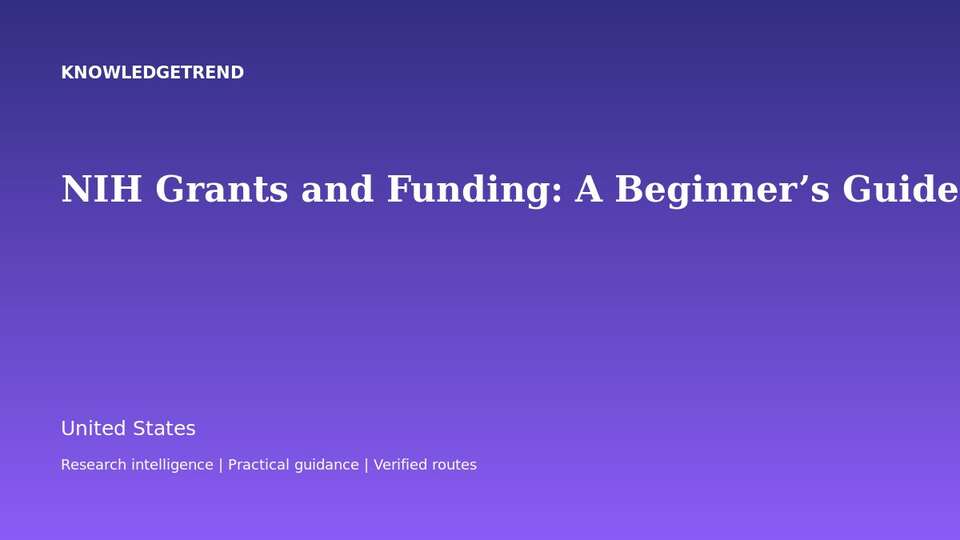 KNOWLEDGETREND

NIH Grants and Funding: A Beginner’s Guide

United States

Research intelligence | Practical guidance | Verified routes